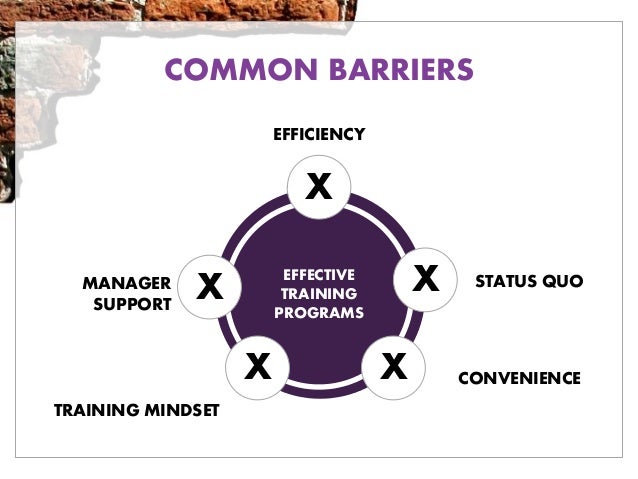 COMMON BARRIERS

EFFICIENCY

X

MANAGER SUPPORT

X

EFFECTIVE TRAINING PROGRAMS

X

STATUS QUO

X

X

CONVENIENCE

TRAINING MINDSET